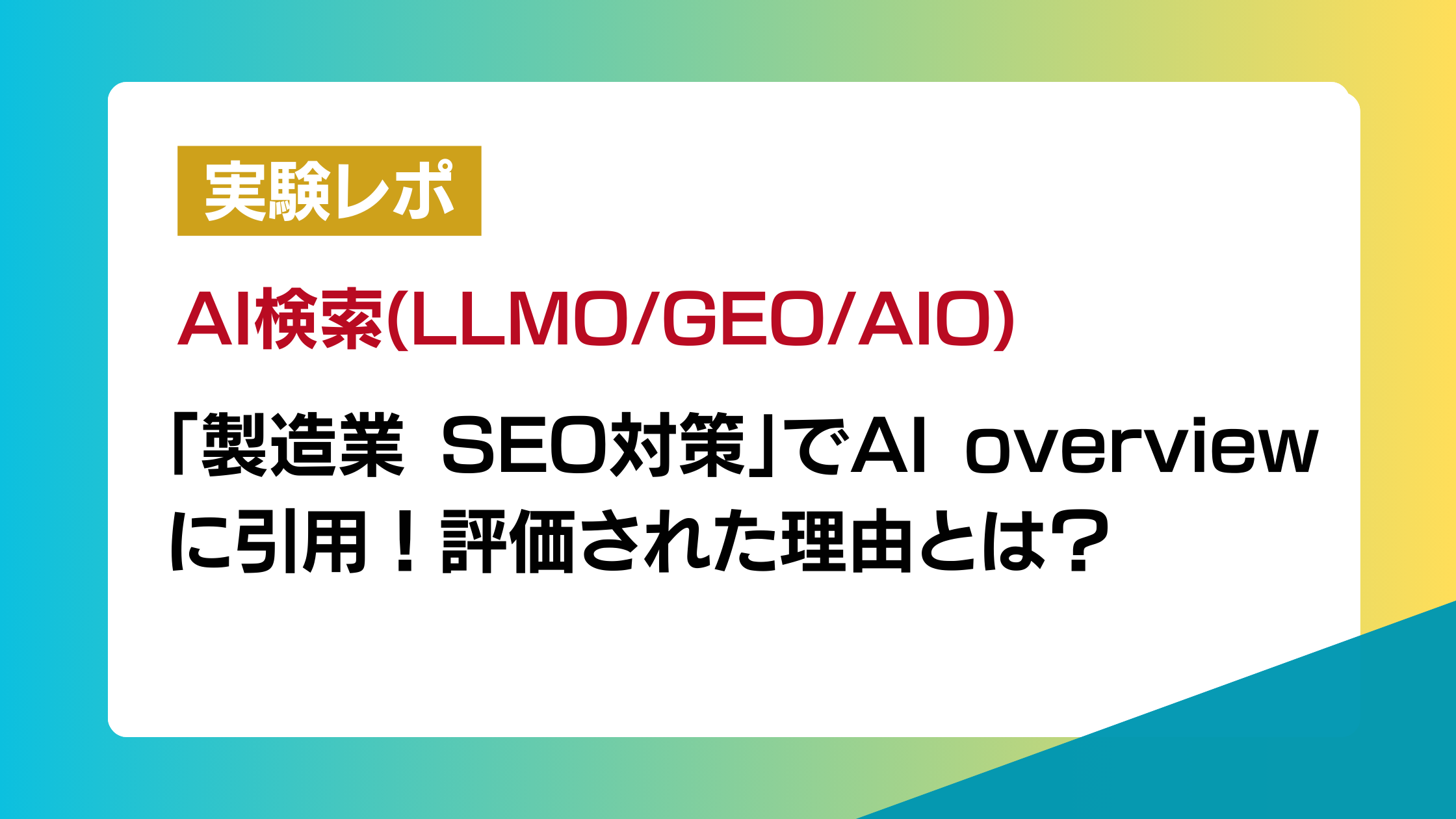 実験レポ

AI検索(LLMO/GEO/AIO)

「製造業 SEO対策」でAI overviewに引用！評価された理由とは？